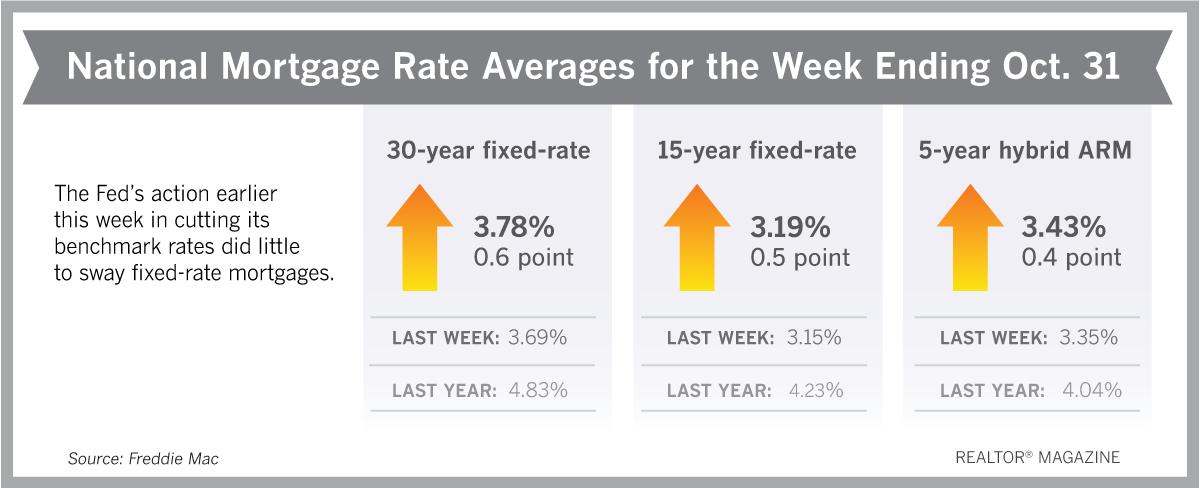 National Mortgage Rate Averages for the Week Ending Oct. 31

The Fed's action earlier this week in cutting its benchmark rates did little to sway fixed-rate mortgages.

30-year fixed-rate

3.78%
0.6 point

LAST WEEK: 3.69%

LAST YEAR: 4.83%

15-year fixed-rate

3.19%
0.5 point

LAST WEEK: 3.15%

LAST YEAR: 4.23%

5-year hybrid ARM

3.43%
0.4 point

LAST WEEK: 3.35%

LAST YEAR: 4.04%

Source: Freddie Mac

REALTOR® MAGAZINE